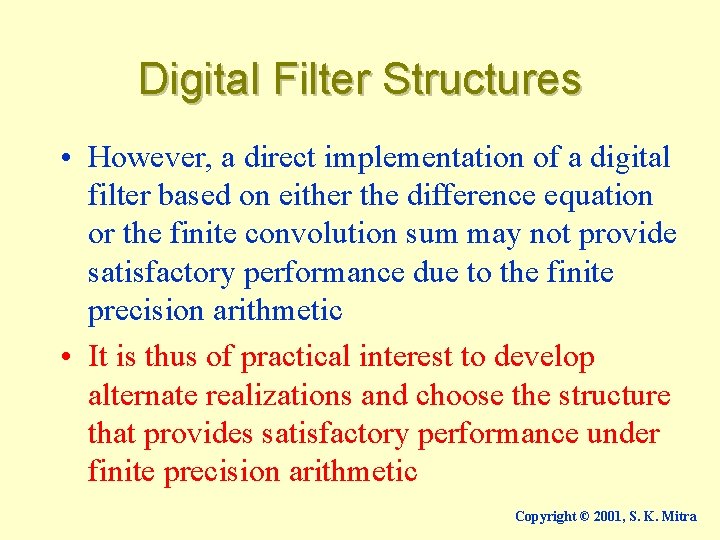 Digital Filter Structures

• However, a direct implementation of a digital filter based on either the difference equation or the finite convolution sum may not provide satisfactory performance due to the finite precision arithmetic

• It is thus of practical interest to develop alternate realizations and choose the structure that provides satisfactory performance under finite precision arithmetic

Copyright © 2001, S. K. Mitra